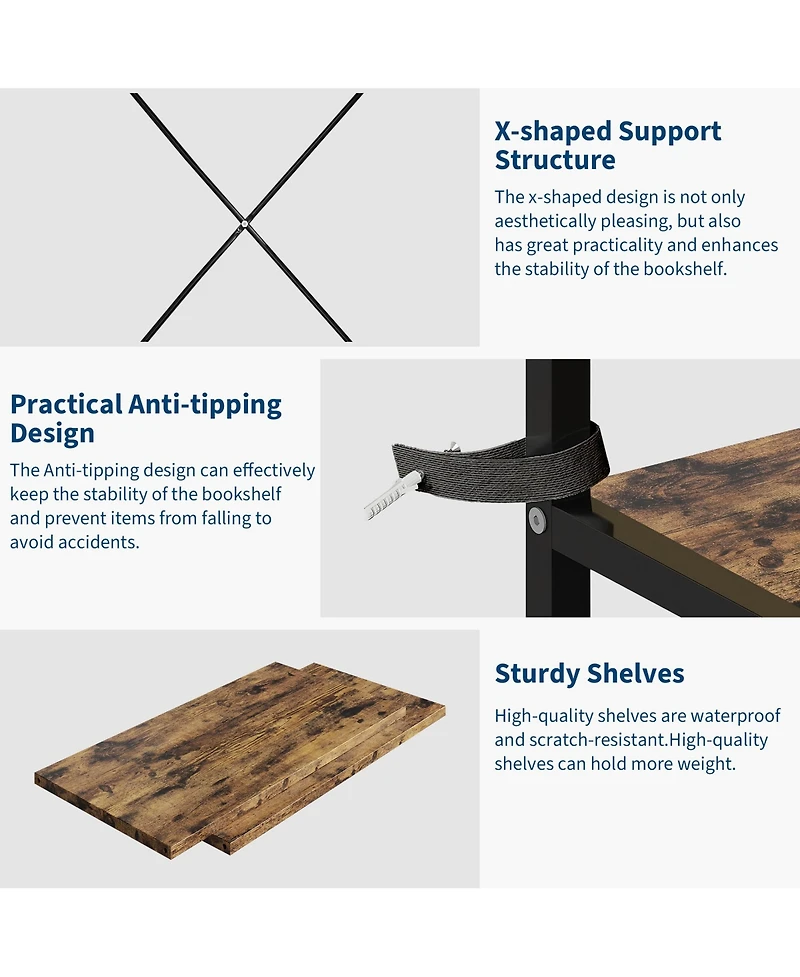 X-shaped Support Structure

The x-shaped design is not only aesthetically pleasing, but also has great practicality and enhances the stability of the bookshelf.

Practical Anti-tipping Design

The Anti-tipping design can effectively keep the stability of the bookshelf and prevent items from falling to avoid accidents.

Sturdy Shelves

High-quality shelves are waterproof and scratch-resistant.High-quality shelves can hold more weight.